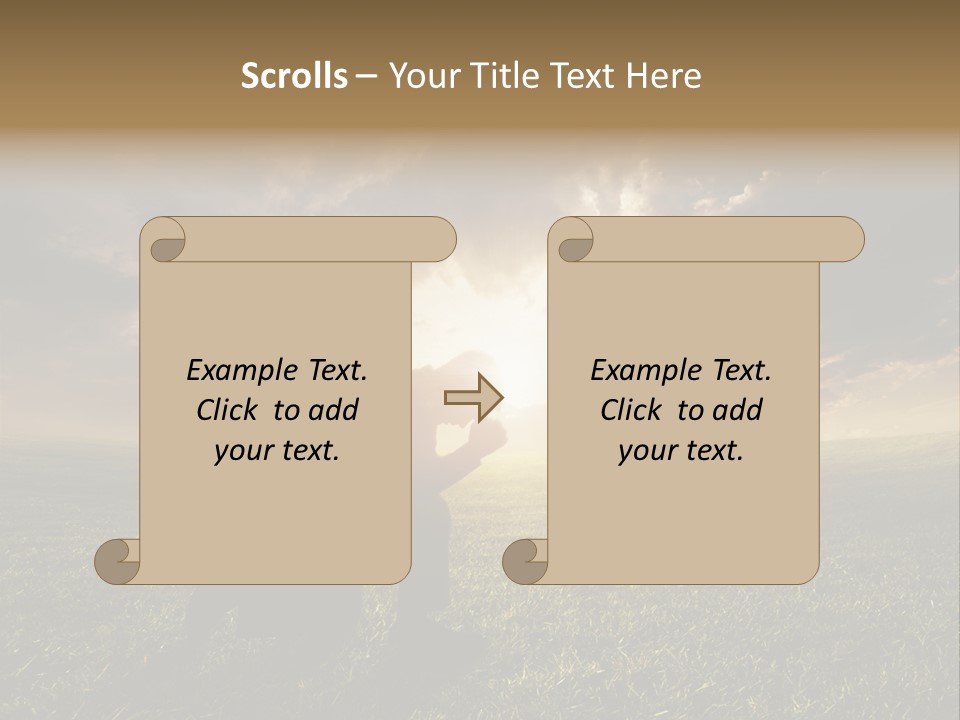 Scrolls – Your Title Text Here

Example Text. Click to add your text.

Example Text. Click to add your text.